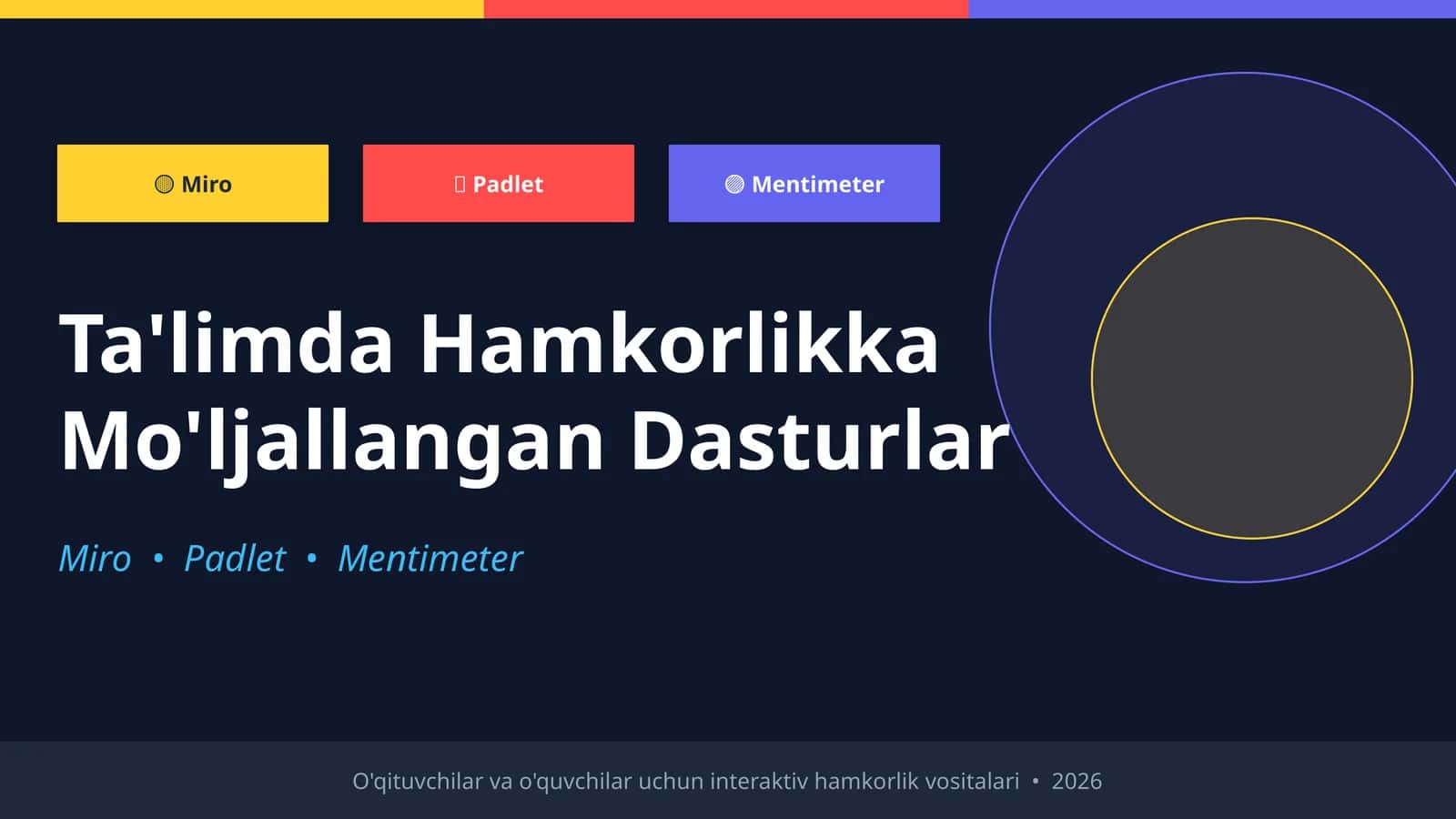 Miro

Padlet

Mentimeter

Ta'limda Hamkorlikka Mo'ljallangan Dasturlar

Miro • Padlet • Mentimeter

O'qituvchilar va o'quvchilar uchun interaktiv hamkorlik vositalari • 2026